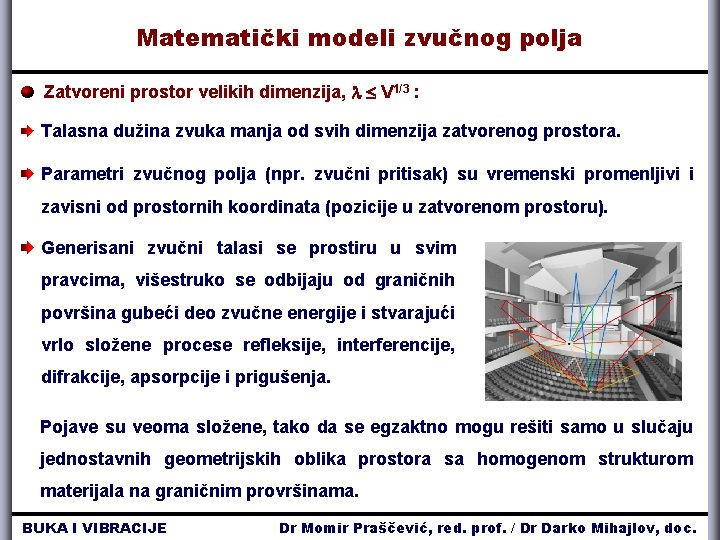 Matematički modeli zvučnog polja

Zatvoreni prostor velikih dimenzija, $\lambda \leq V^{1/3}$ :

Talasna dužina zvuka manja od svih dimenzija zatvorenog prostora.

Parametri zvučnog polja (npr. zvučni pritisak) su vremenski promenljivi i zavisni od prostornih koordinata (pozicije u zatvorenom prostoru).

Generisani zvučni talasi se prostiru u svim pravcima, višestruko se odbijaju od graničnih površina gubeći deo zvučne energije i stvarajući vrlo složene procese refleksije, interferencije, difrakcije, apsorpcije i prigušenja.

Pojave su veoma složene, tako da se egzaktno mogu rešiti samo u slučaju jednostavnih geometrijskih oblika prostora sa homogenom strukturom materijala na graničnim provršinama.

BUKA I VIBRACIJE

Dr Momir Praščević, red. prof. / Dr Darko Mihajlov, doc.